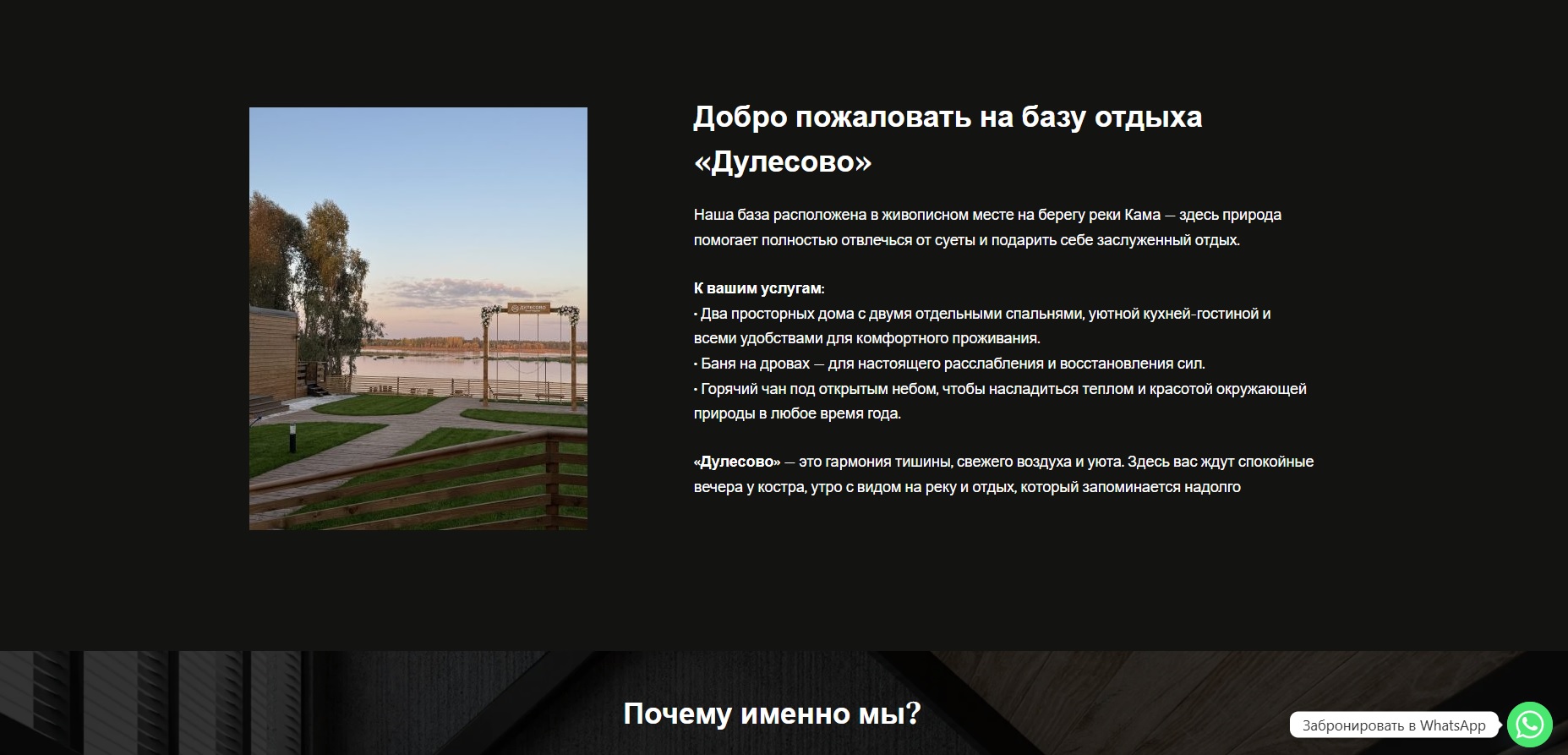 Дулесово

Добро пожаловать на базу отдыха «Дулесово»

Наша база расположена в живописном месте на берегу реки Кама — здесь природа помогает полностью отвлечься от суеты и подарить себе заслуженный отдых.

К вашим услугам:
• Два просторных дома с двумя отдельными спальнями, уютной кухней-гостиной и всеми удобствами для комфортного проживания.
• Баня на дровах — для настоящего расслабления и восстановления сил.
• Горячий чан под открытым небом, чтобы насладиться теплом и красотой окружающей природы в любое время года.

«Дулесово» — это гармония тишины, свежего воздуха и уюта. Здесь вас ждут спокойные вечера у костра, утро с видом на реку и отдых, который запоминается надолго

Почему именно мы?

Забронировать в WhatsApp